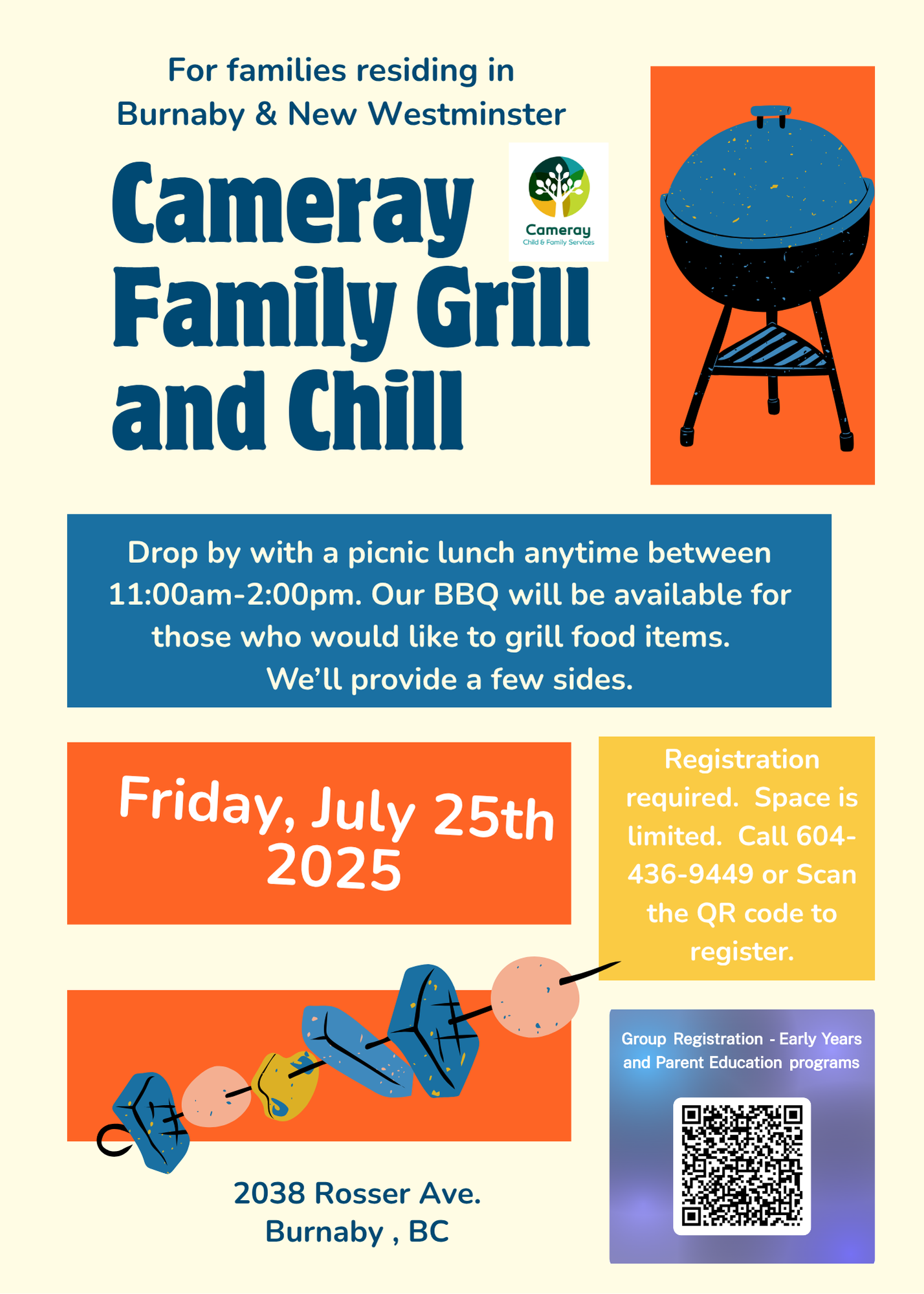 For families residing in Burnaby & New Westminster

Cameray Family Grill and Chill

Cameray
Child & Family Services

Drop by with a picnic lunch anytime between 11:00am-2:00pm. Our BBQ will be available for those who would like to grill food items. We'll provide a few sides.

Friday, July 25th 2025

Registration required. Space is limited. Call 604-436-9449 or Scan the QR code to register.

Group Registration - Early Years and Parent Education programs

2038 Rosser Ave.
Burnaby , BC